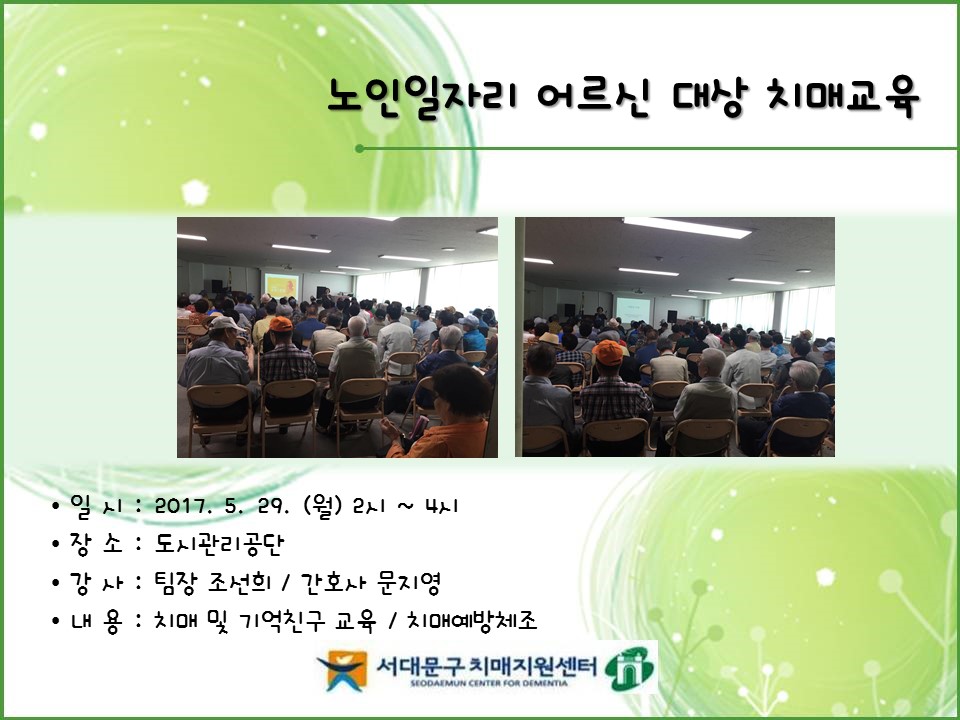 노인일자리 어르신 대상 치매교육

• 일 시 : 2017. 5. 29. (월) 2시 ~ 4시
• 장 소 : 도시관리공단
• 강 사 : 팀장 조선희 / 간호사 문지영
• 내 용 : 치매 및 기억친구 교육 / 치매예방체조

서대문구 치매지원센터
SEODAEMUN CENTER FOR DEMENTIA